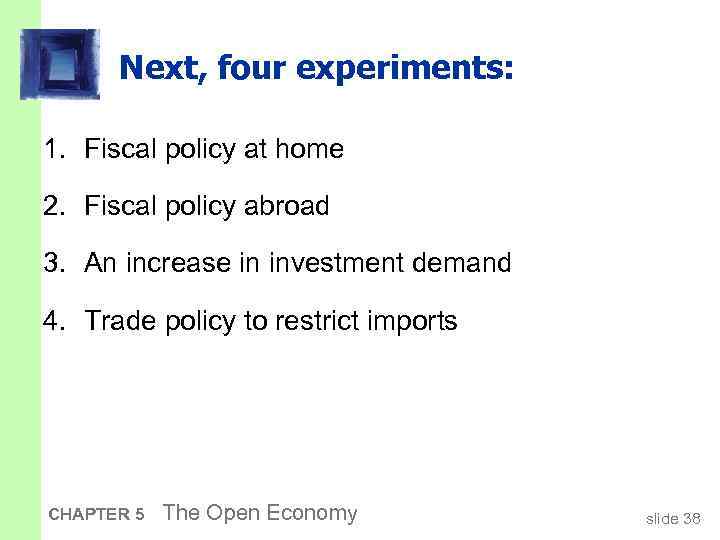 Next, four experiments:

1. Fiscal policy at home
2. Fiscal policy abroad
3. An increase in investment demand
4. Trade policy to restrict imports

CHAPTER 5 The Open Economy

slide 38